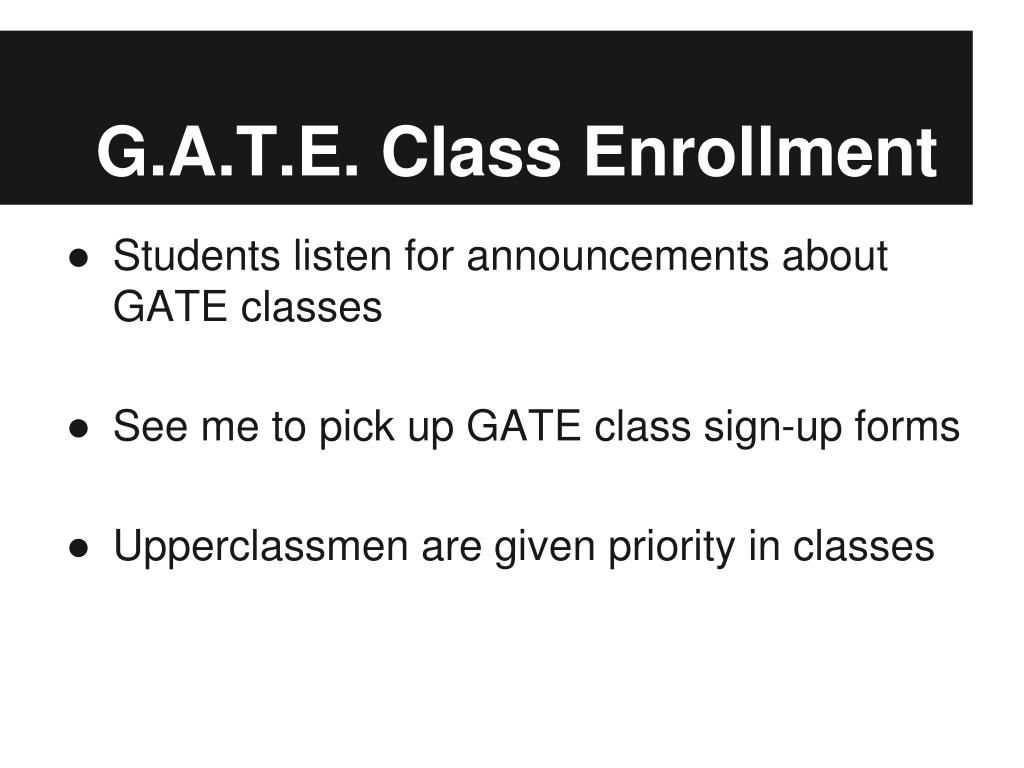 G.A.T.E. Class Enrollment

● Students listen for announcements about GATE classes

● See me to pick up GATE class sign-up forms

● Upperclassmen are given priority in classes